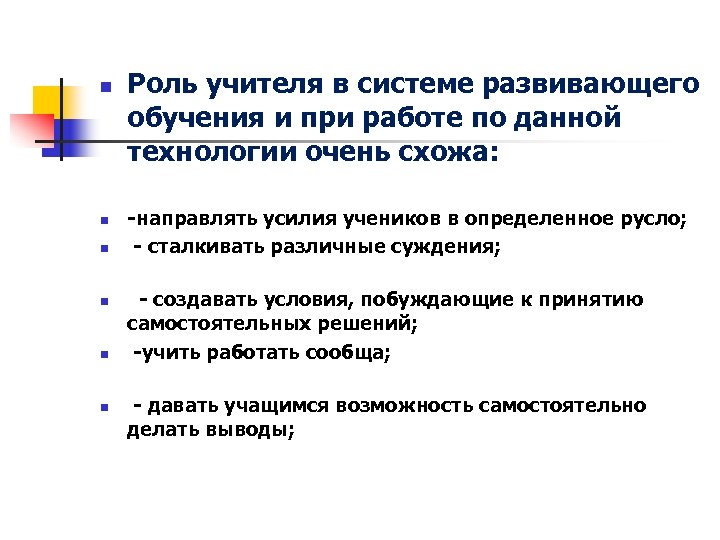 Роль учителя в системе развивающего обучения и при работе по данной технологии очень схожа:

-направлять усилия учеников в определенное русло;

- сталкивать различные суждения;

- создавать условия, побуждающие к принятию самостоятельных решений;

-учить работать сообща;

- давать учащимся возможность самостоятельно делать выводы;